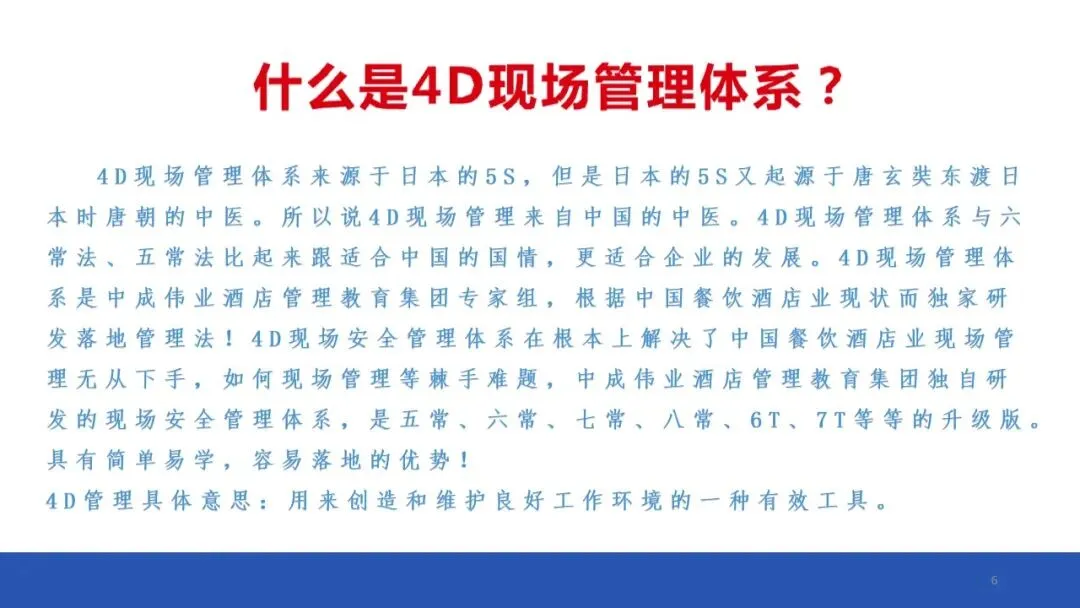 什么是4D现场管理体系？

4D现场管理体系来源于日本的5S，但是日本的5S又起源于唐玄奘东渡日本时唐朝的中医。所以说4D现场管理来自中国的中医。4D现场管理体系与六常法、五常法比起来跟适合中国的国情，更适合企业的发展。4D现场管理体系是中成伟业酒店管理教育集团专家组，根据中国餐饮酒店业现状而独家研发落地管理法！4D现场安全管理体系在根本上解决了中国餐饮酒店业现场管理无从下手，如何现场管理等棘手难题，中成伟业酒店管理教育集团独自研发的现场安全管理体系，是五常、六常、七常、八常、6T、7T等等的升级版。具有简单易学，容易落地的优势！
4D管理具体意思：用来创造和维护良好工作环境的一种有效工具。

6